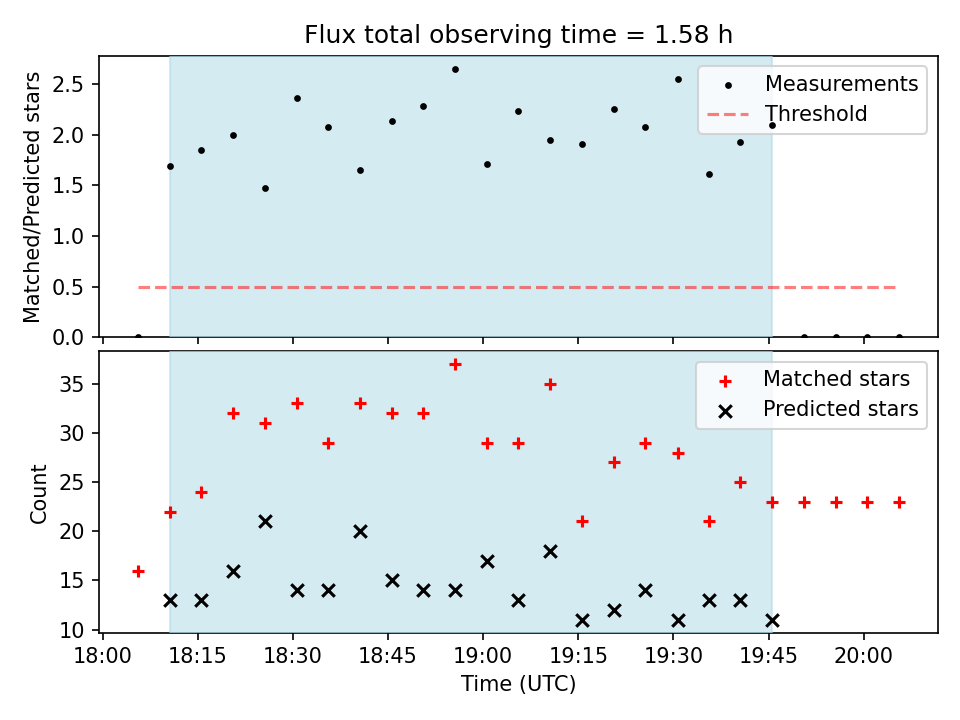 Flux total observing time = 1.58 h

Matched/Predicted stars

2.5
2.0
1.5
1.0
0.5
0.0

Measurements
Threshold

Count

35
30
25
20
15
10

Matched stars
Predicted stars

18:00 18:15 18:30 18:45 19:00 19:15 19:30 19:45 20:00
Time (UTC)